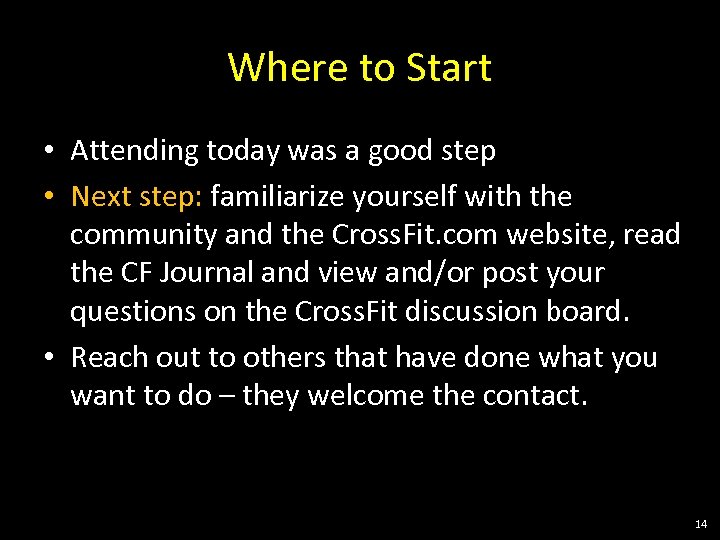 Where to Start

• Attending today was a good step
• Next step: familiarize yourself with the community and the CrossFit.com website, read the CF Journal and view and/or post your questions on the CrossFit discussion board.
• Reach out to others that have done what you want to do – they welcome the contact.

14